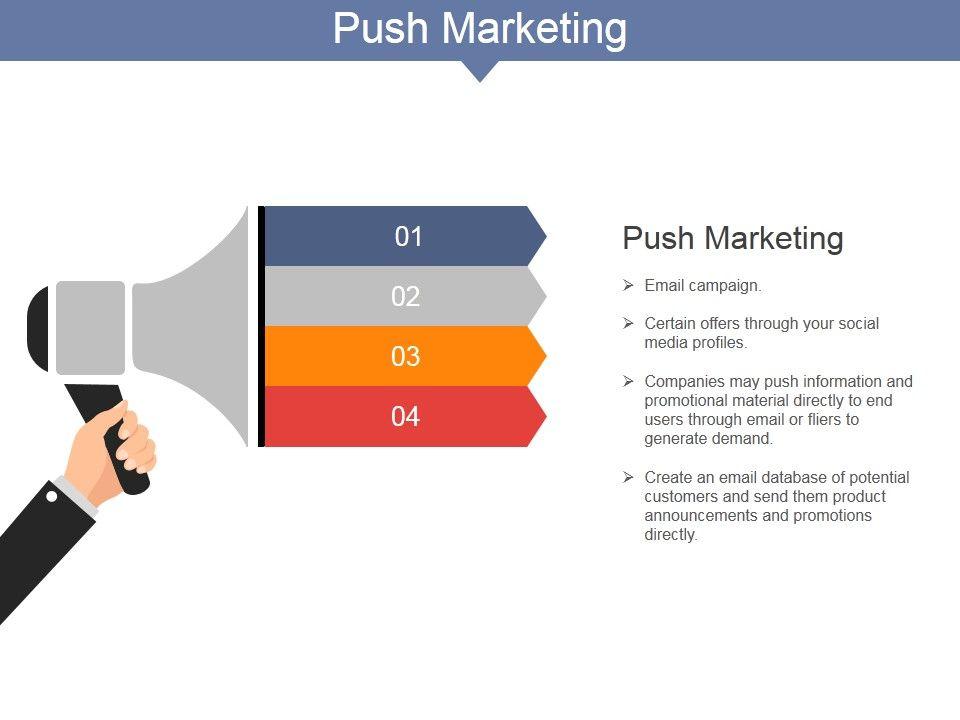 Push Marketing

01

02

03

04

Push Marketing

➢ Email campaign.

➢ Certain offers through your social media profiles.

➢ Companies may push information and promotional material directly to end users through email or fliers to generate demand.

➢ Create an email database of potential customers and send them product announcements and promotions directly.